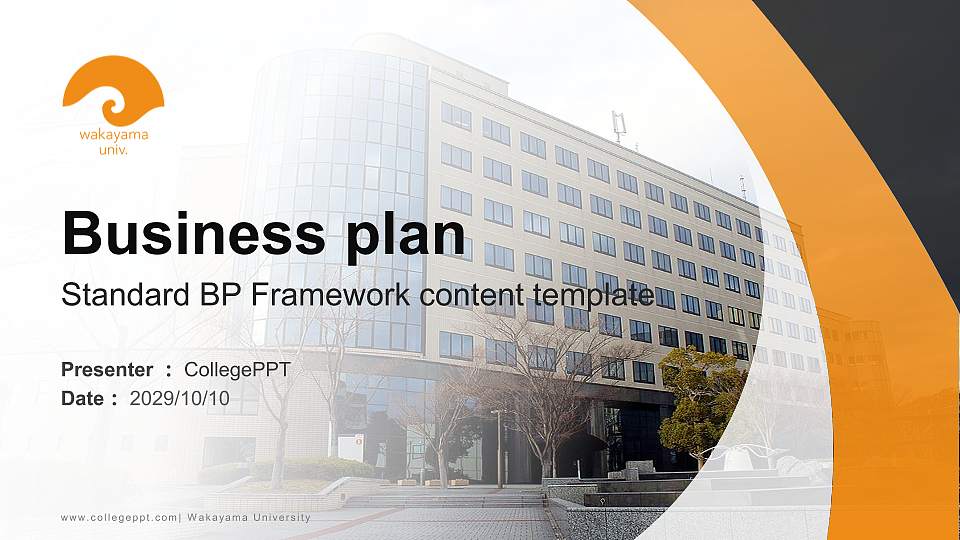 wakayama univ.

Business plan

Standard BP Framework content template

Presenter ： CollegePPT
Date ： 2029/10/10

www.collegeppt.com| Wakayama University